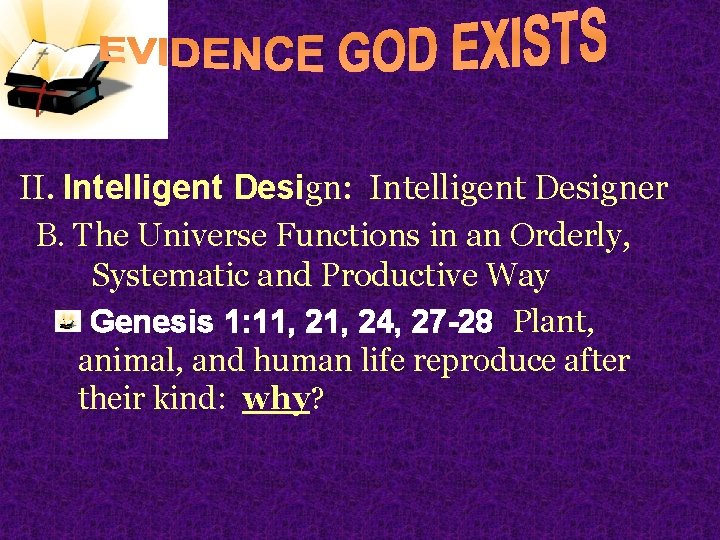 EVIDENCE GOD EXISTS

II. Intelligent Design: Intelligent Designer

B. The Universe Functions in an Orderly, Systematic and Productive Way

Genesis 1:11, 21, 24, 27-28 Plant, animal, and human life reproduce after their kind: why?